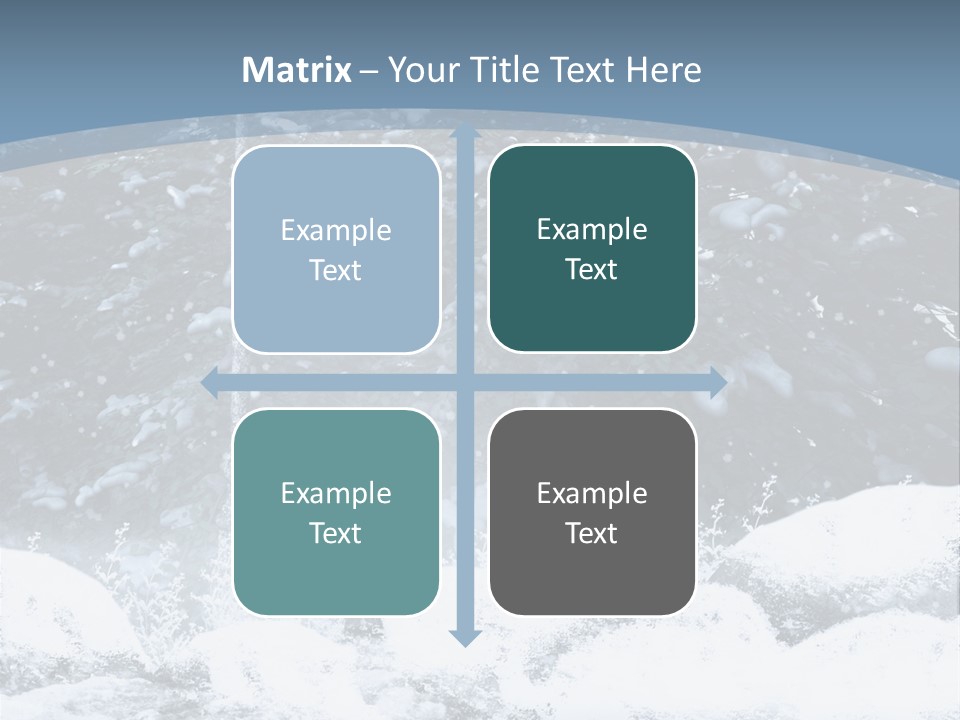 Matrix – Your Title Text Here

Example Text

Example Text

Example Text

Example Text